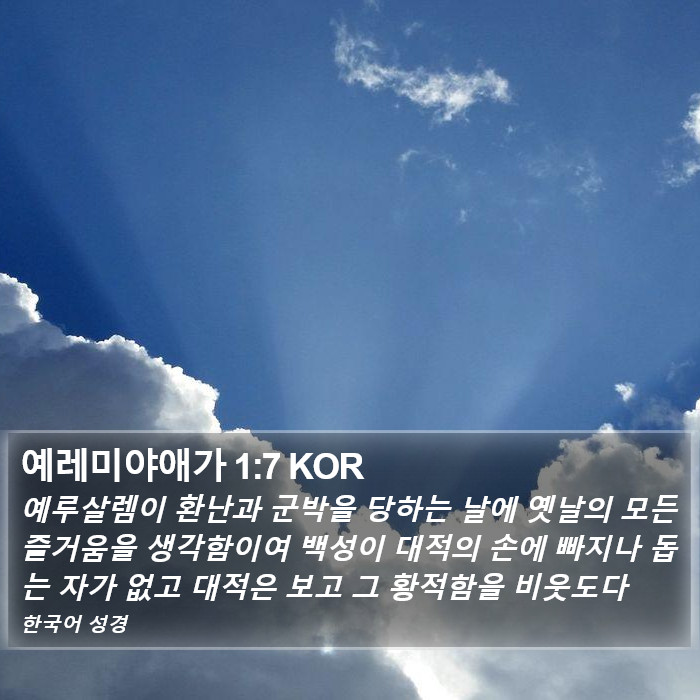 예레미야애가 1:7 KOR

예루살렘이 환난과 군박을 당하는 날에 옛날의 모든 즐거움을 생각함이여 백성이 대적의 손에 빠지나 돕는 자가 없고 대적은 보고 그 황적함을 비웃도다

한국어 성경